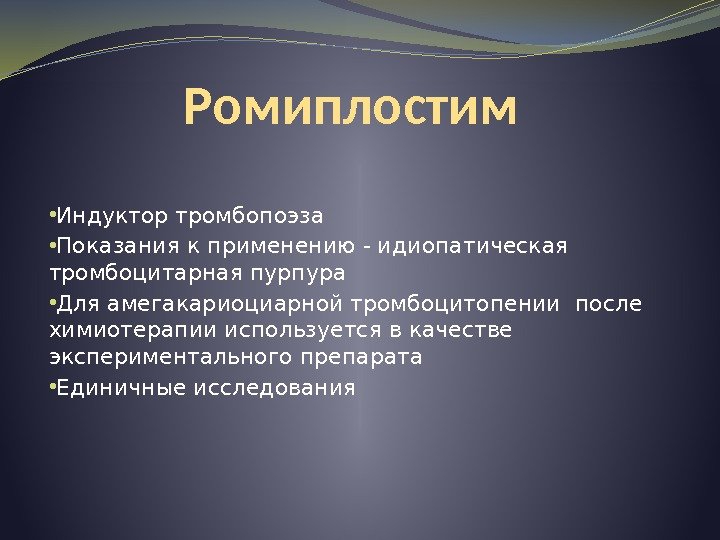 Ромиплостим

• Индуктор тромбопоэза
• Показания к применению - идиопатическая тромбоцитарная пурпура
• Для амегакариоциарной тромбоцитопении после химиотерапии используется в качестве экспериментального препарата
• Единичные исследования